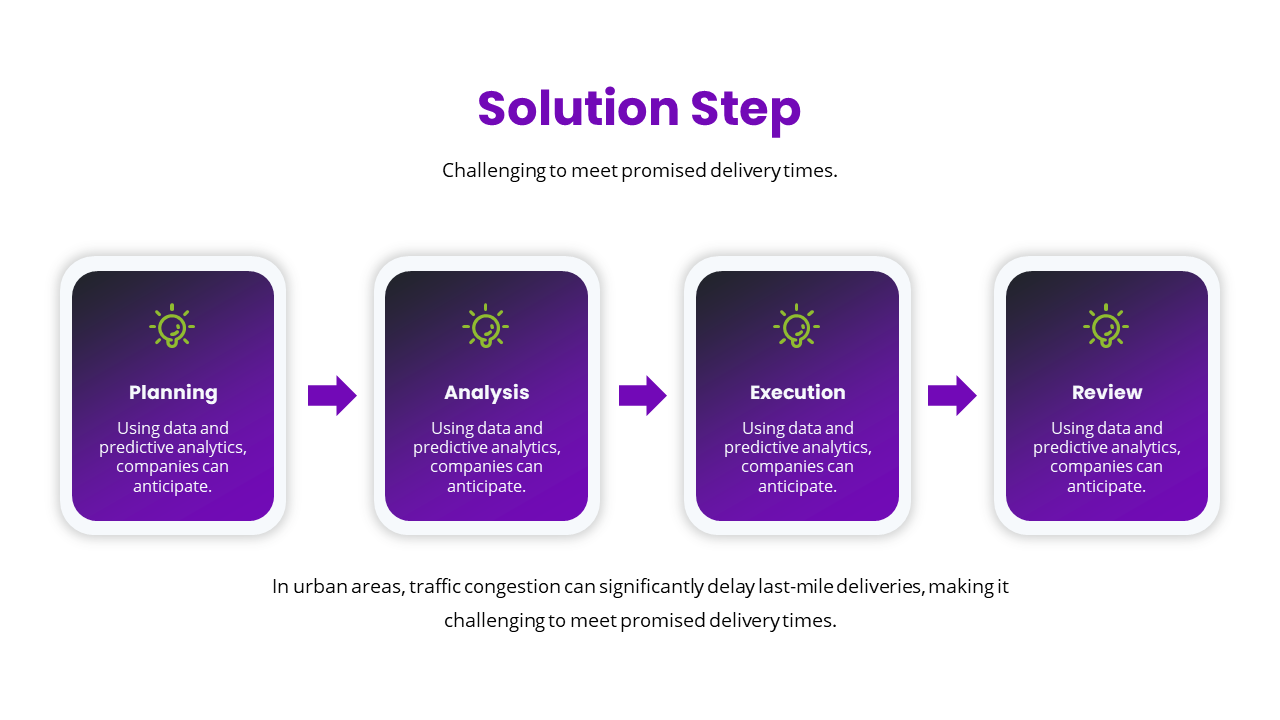 Solution Step

Challenging to meet promised delivery times.

Planning

Using data and predictive analytics, companies can anticipate.

Analysis

Using data and predictive analytics, companies can anticipate.

Execution

Using data and predictive analytics, companies can anticipate.

Review

Using data and predictive analytics, companies can anticipate.

In urban areas, traffic congestion can significantly delay last-mile deliveries, making it challenging to meet promised delivery times.